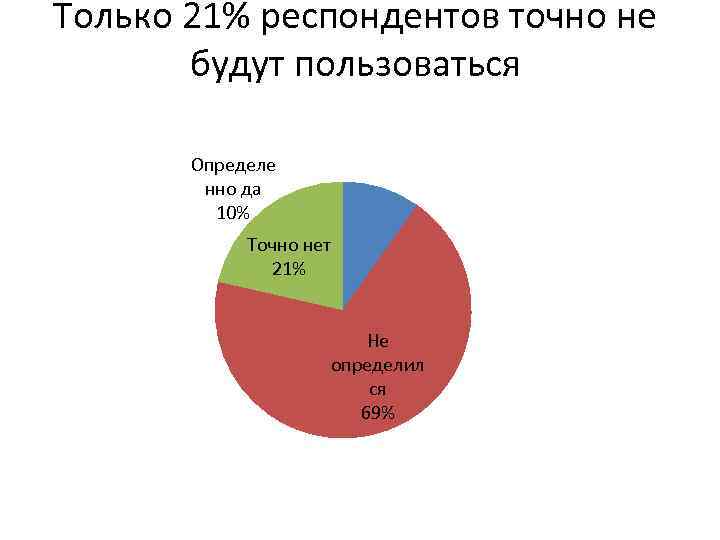 Только 21% респондентов точно не будут пользоваться

Определенно да 10%

Точно нет 21%

Не определился 69%